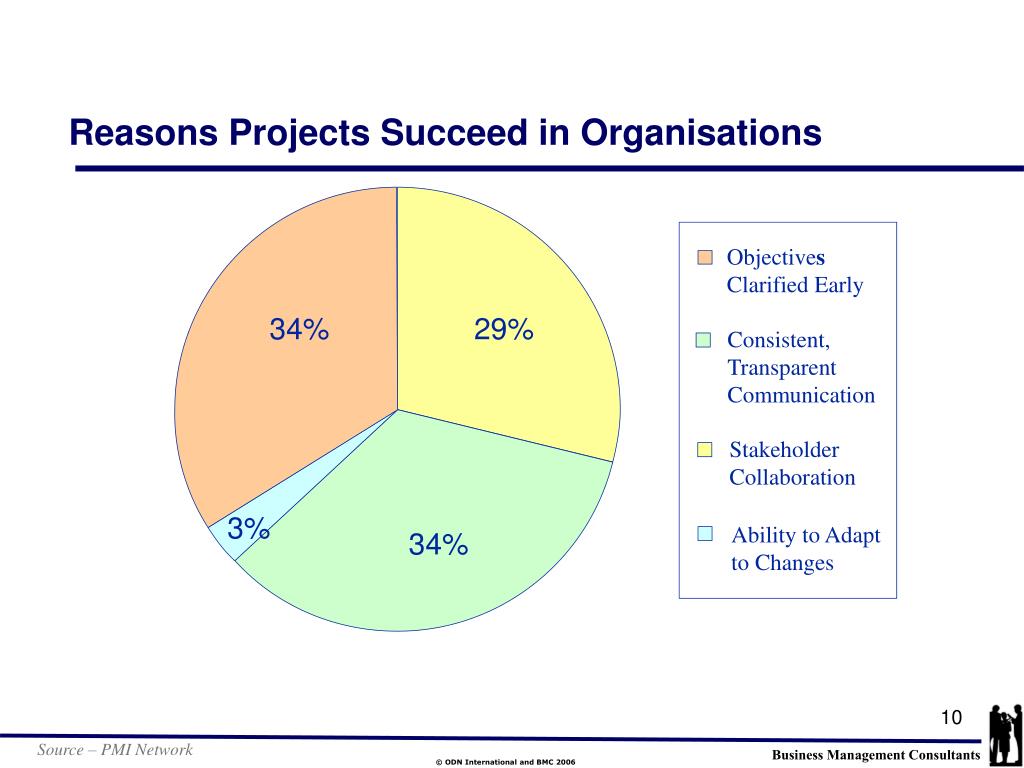 Reasons Projects Succeed in Organisations

34%

29%

3%

34%

Objectives Clarified Early

Consistent, Transparent Communication

Stakeholder Collaboration

Ability to Adapt to Changes

10

Source – PMI Network

© ODN International and BMC 2006

Business Management Consultants